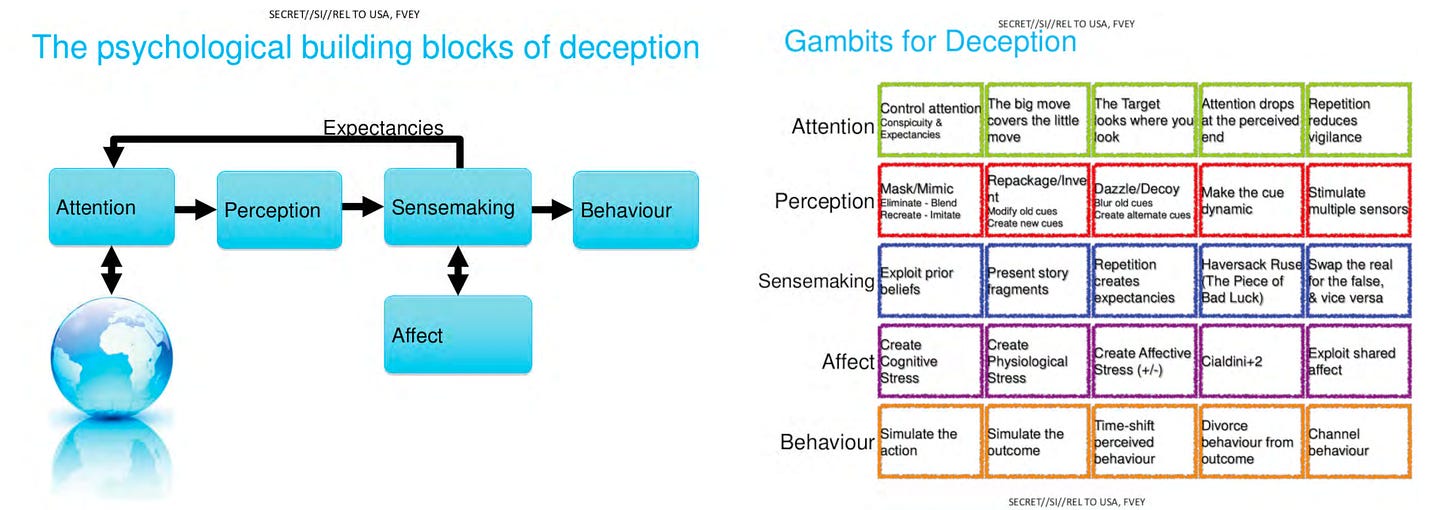 SECRET//SI//REL TO USA, FVEY

The psychological building blocks of deception

Expectancies

Attention

Perception

Sensemaking

Behaviour

Affect

SECRET//SI//REL TO USA, FVEY

Gambits for Deception

| | | | | | |
|---|---|---|---|---|---|
| Attention | Control attention Conspicuity & Expectancies | The big move covers the little move | The Target looks where you look | Attention drops at the perceived end | Repetition reduces vigilance |
| Perception | Mask/Mimic Eliminate - Blend Recreate - Imitate | Repackage/Invent Modify old cues Create new cues | Dazzle/Decoy Blur old cues Create alternate cues | Make the cue dynamic | Stimulate multiple sensors |
| Sensemaking | Exploit prior beliefs | Present story fragments | Repetition creates expectancies | Haversack Ruse (The Piece of Bad Luck) | Swap the real for the false, & vice versa |
| Affect | Create Cognitive Stress | Create Physiological Stress | Create Affective Stress (+/-) | Cialdini+2 | Exploit shared affect |
| Behaviour | Simulate the action | Simulate the outcome | Time-shift perceived behaviour | Divorce behaviour from outcome | Channel behaviour |

SECRET//SI//REL TO USA, FVEY